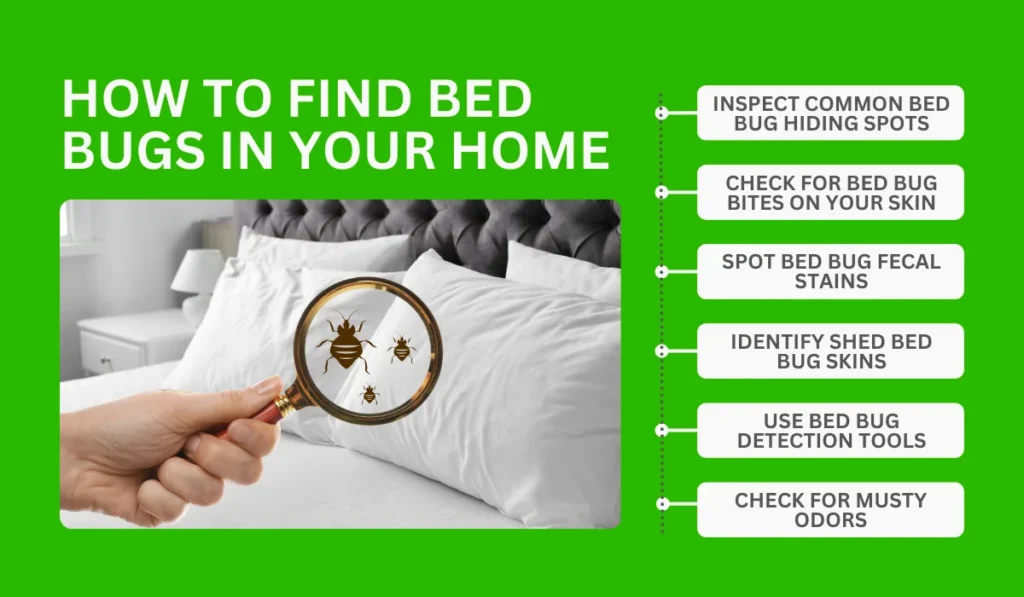 HOW TO FIND BED BUGS IN YOUR HOME

INSPECT COMMON BED BUG HIDING SPOTS

CHECK FOR BED BUG BITES ON YOUR SKIN

SPOT BED BUG FECAL STAINS

IDENTIFY SHED BED BUG SKINS

USE BED BUG DETECTION TOOLS

CHECK FOR MUSTY ODORS